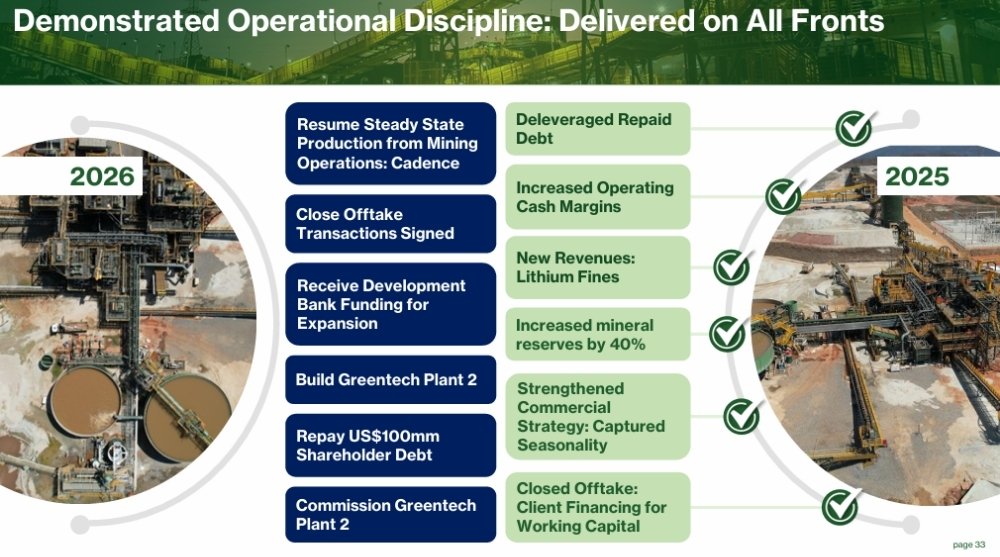 Demonstrated Operational Discipline: Delivered on All Fronts

2026

Resume Steady State Production from Mining Operations: Cadence

Close Offtake Transactions Signed

Receive Development Bank Funding for Expansion

Build Greentech Plant 2

Repay US$100mm Shareholder Debt

Commission Greentech Plant 2

Deleveraged Repaid Debt

Increased Operating Cash Margins

New Revenues: Lithium Fines

Increased mineral reserves by 40%

Strengthened Commercial Strategy: Captured Seasonality

Closed Offtake: Client Financing for Working Capital

2025

page 33